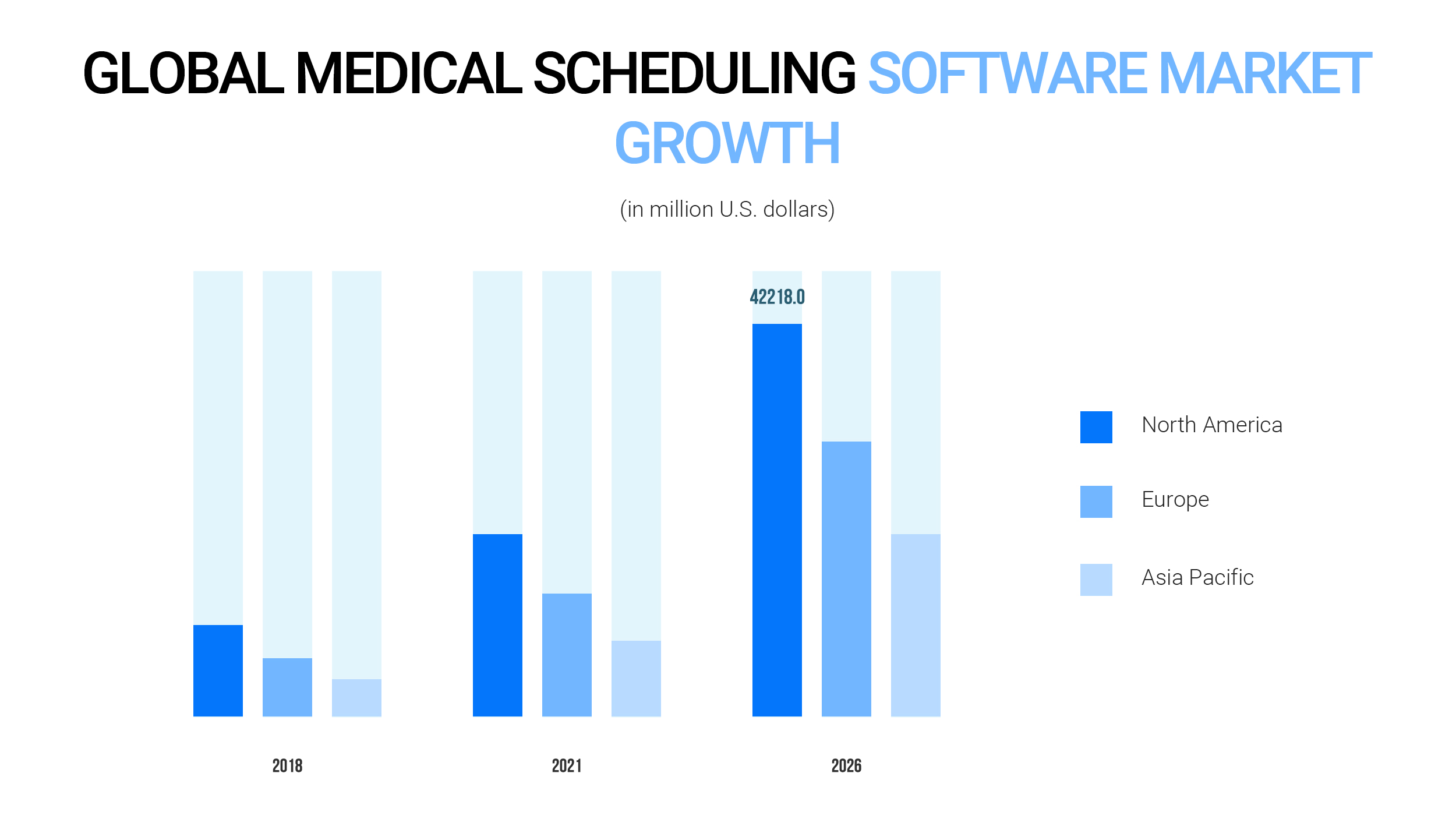 GLOBAL MEDICAL SCHEDULING SOFTWARE MARKET GROWTH

(in million U.S. dollars)

42218.0

2018

2021

2026

North America

Europe

Asia Pacific